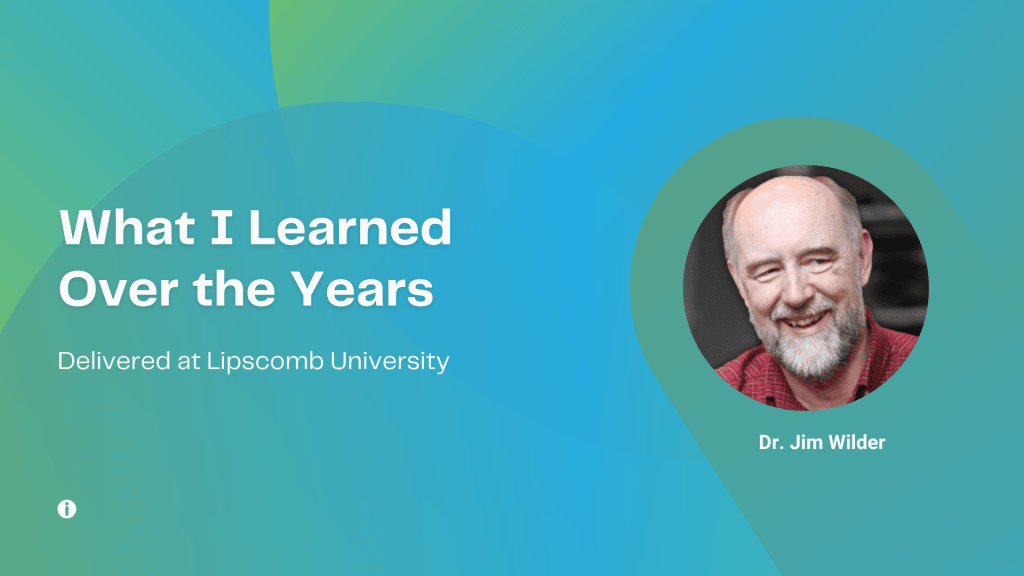 What I Learned Over the Years

Delivered at Lipscomb University

Dr. Jim Wilder